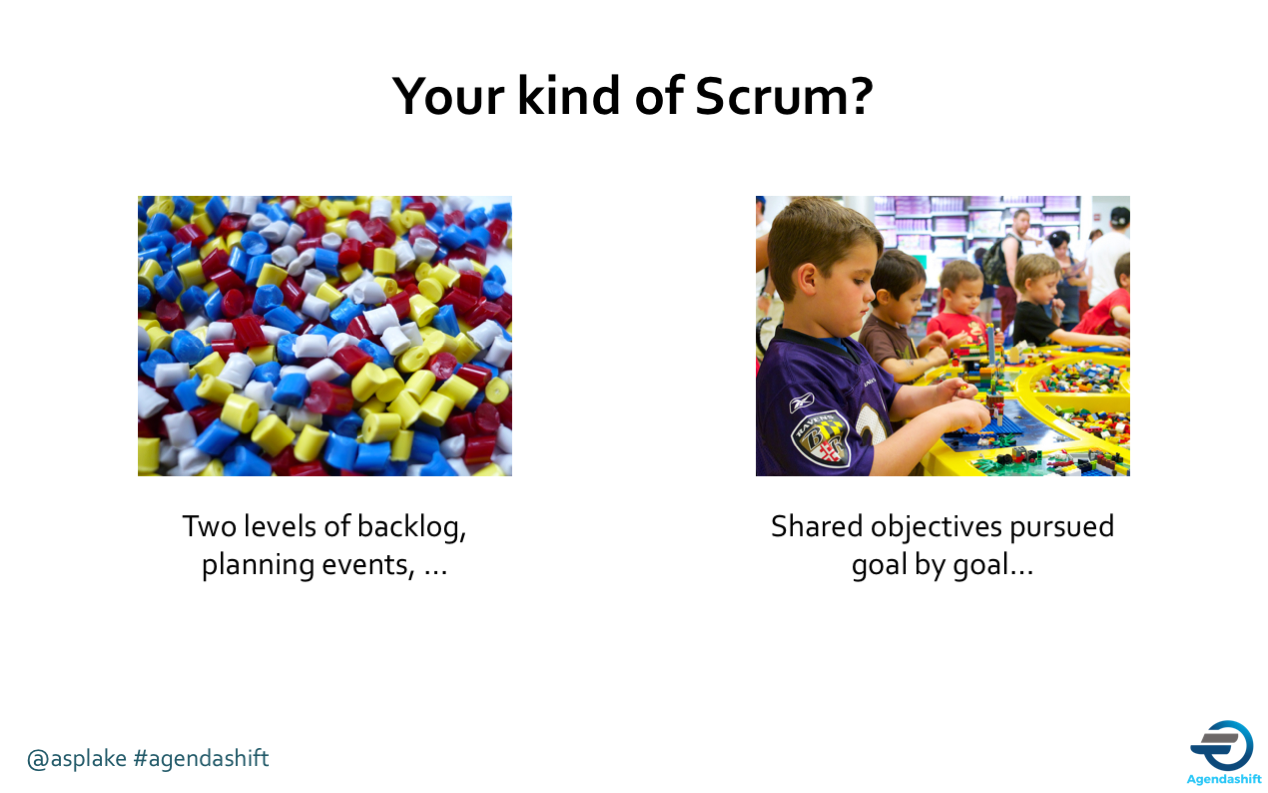 Your kind of Scrum?

Two levels of backlog, planning events, ...

RAVENS

Shared objectives pursued goal by goal...

@asplake #agendashift

Agendashift